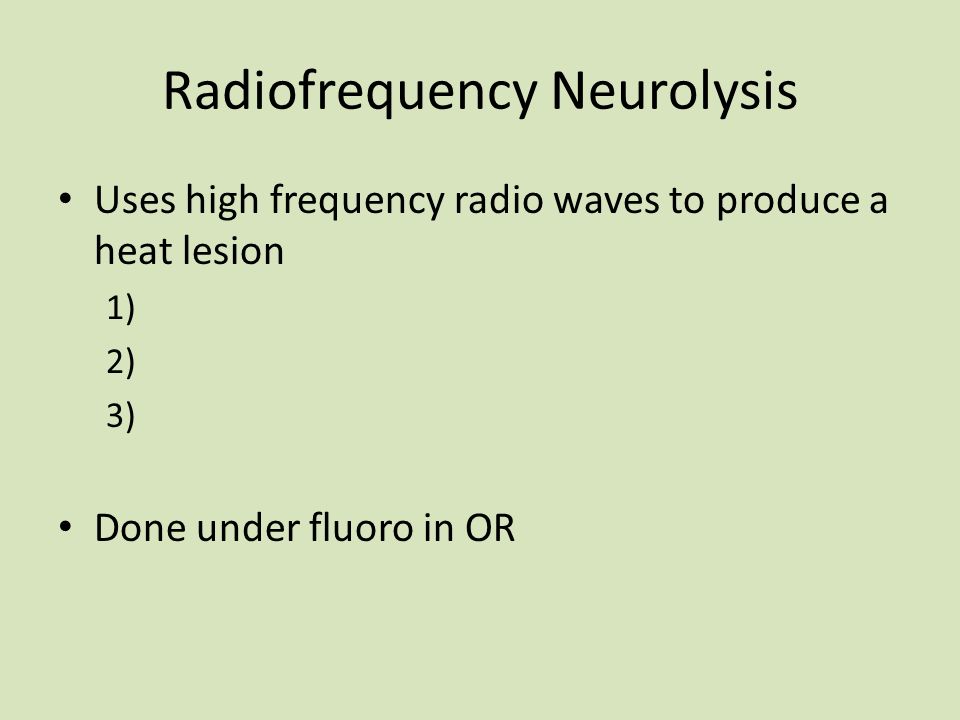 Radiofrequency Neurolysis

• Uses high frequency radio waves to produce a heat lesion
1)
2)
3)

• Done under fluoro in OR